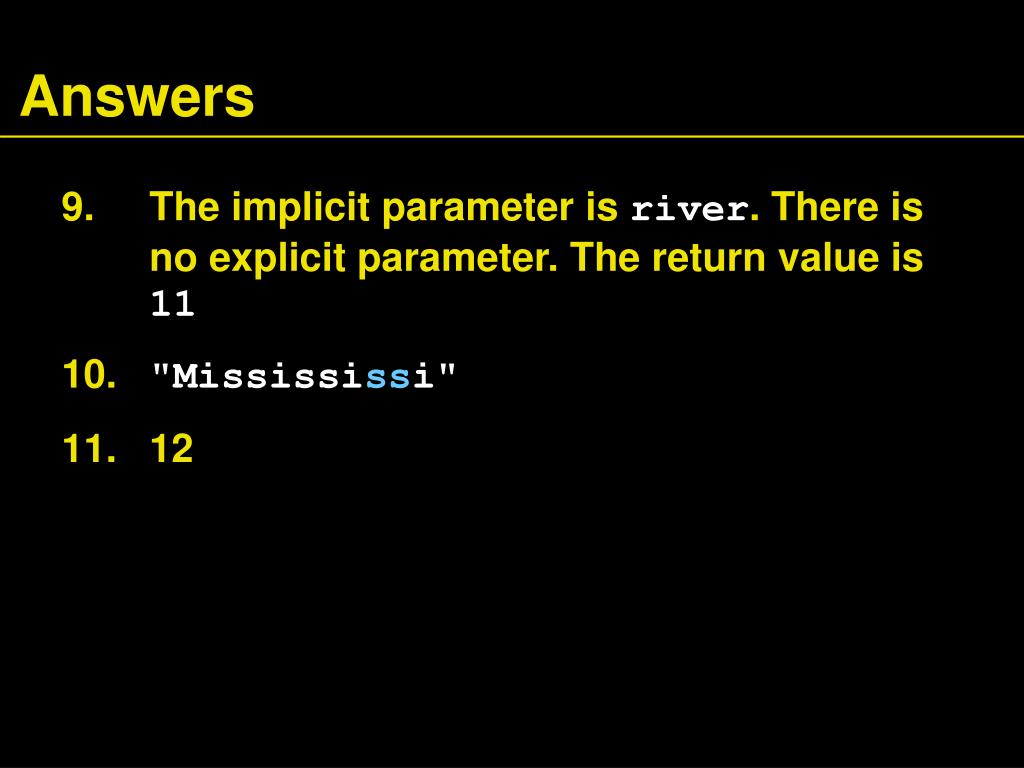 Answers

9. The implicit parameter is river. There is no explicit parameter. The return value is 11

10. "Missississi"

11. 12